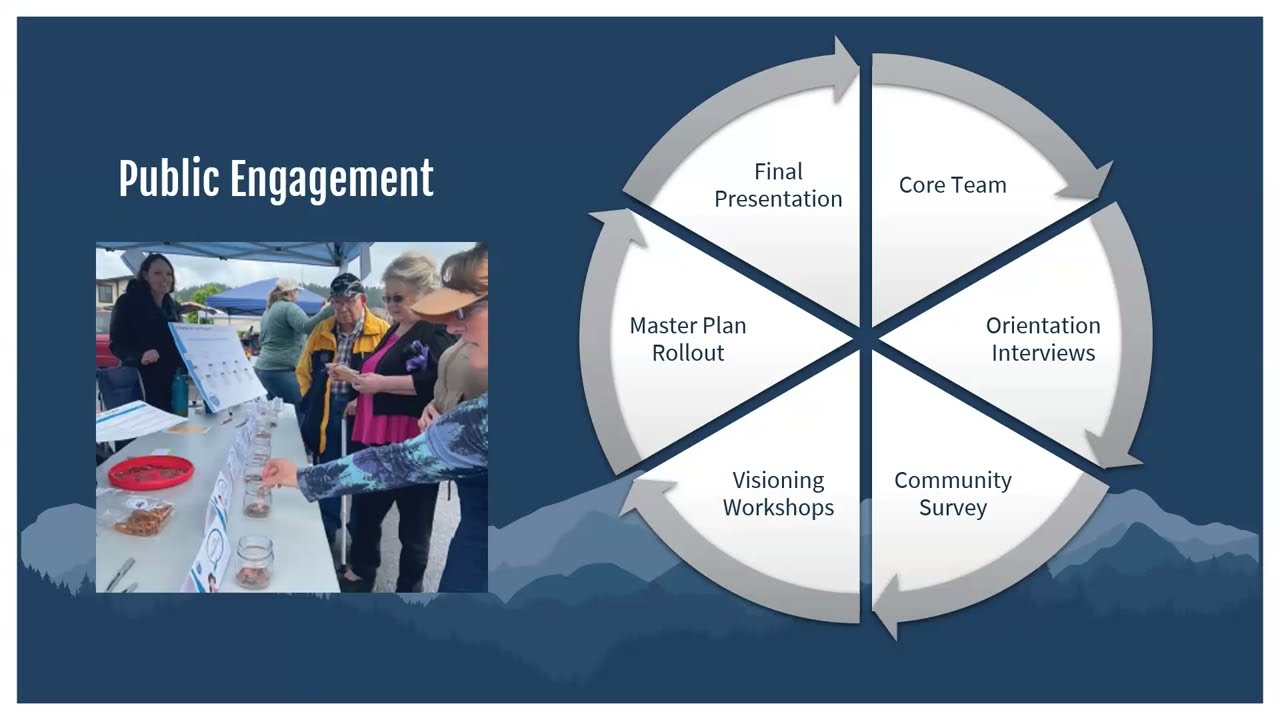 Public Engagement

Core Team

Orientation Interviews

Community Survey

Visioning Workshops

Master Plan Rollout

Final Presentation